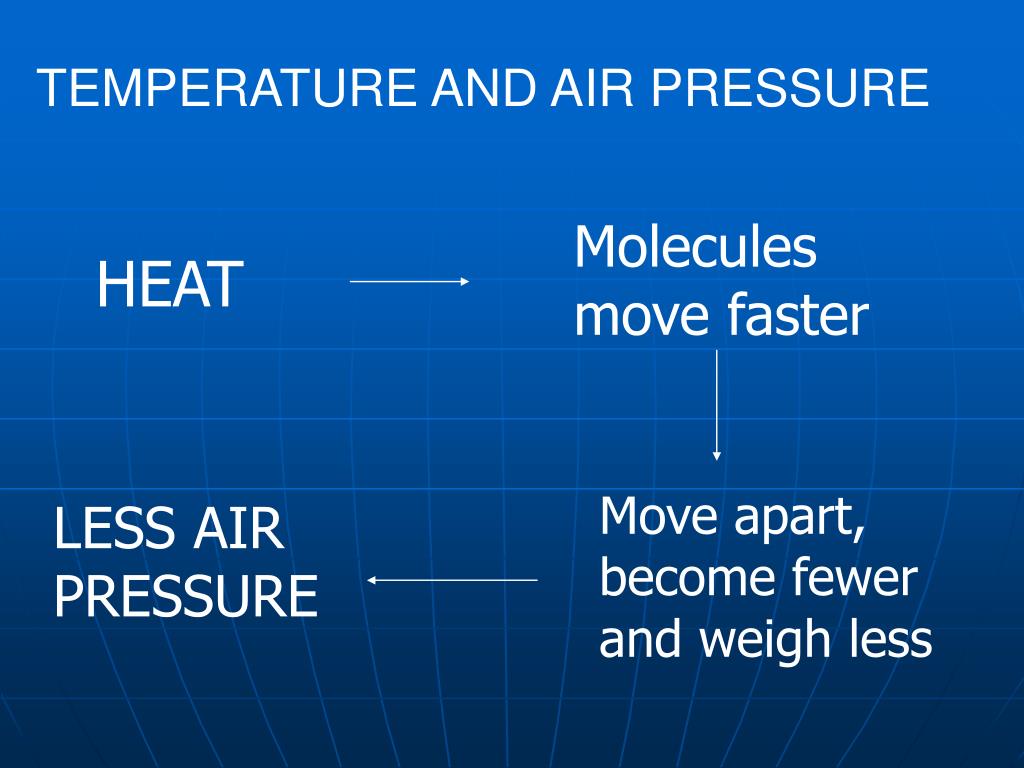 TEMPERATURE AND AIR PRESSURE

HEAT

Molecules move faster

Move apart, become fewer and weigh less

LESS AIR PRESSURE